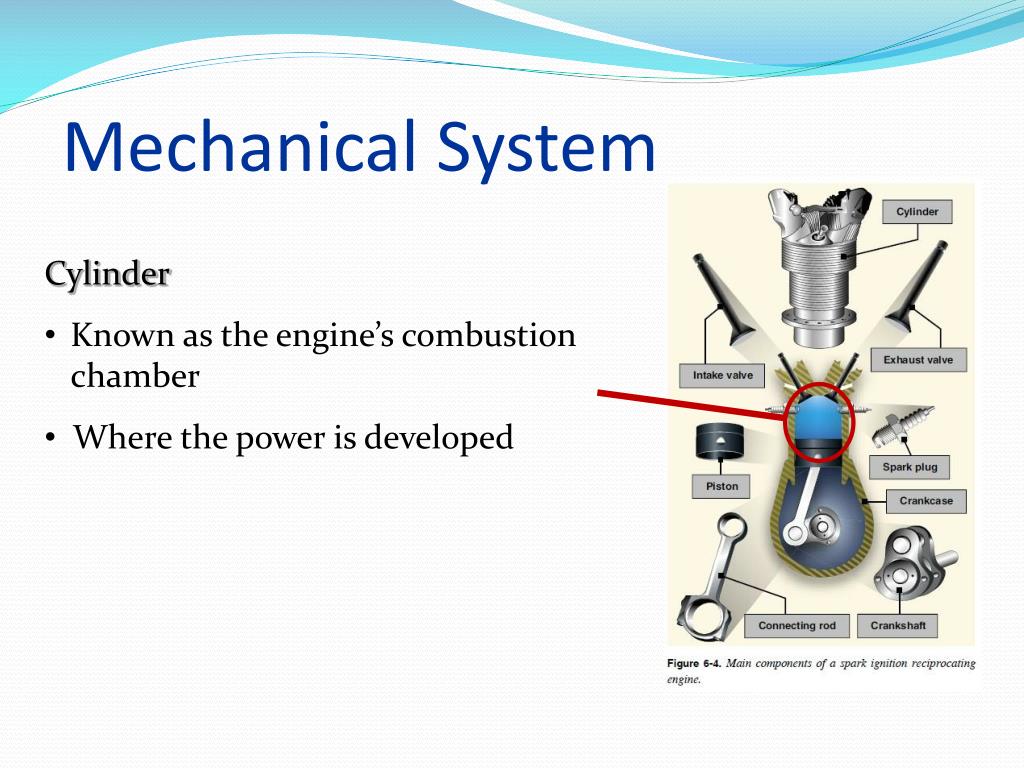 Mechanical System

Cylinder

• Known as the engine's combustion chamber

• Where the power is developed

Cylinder

Intake valve

Exhaust valve

Spark plug

Piston

Crankcase

Connecting rod

Crankshaft

Figure 6-4. Main components of a spark ignition reciprocating engine.